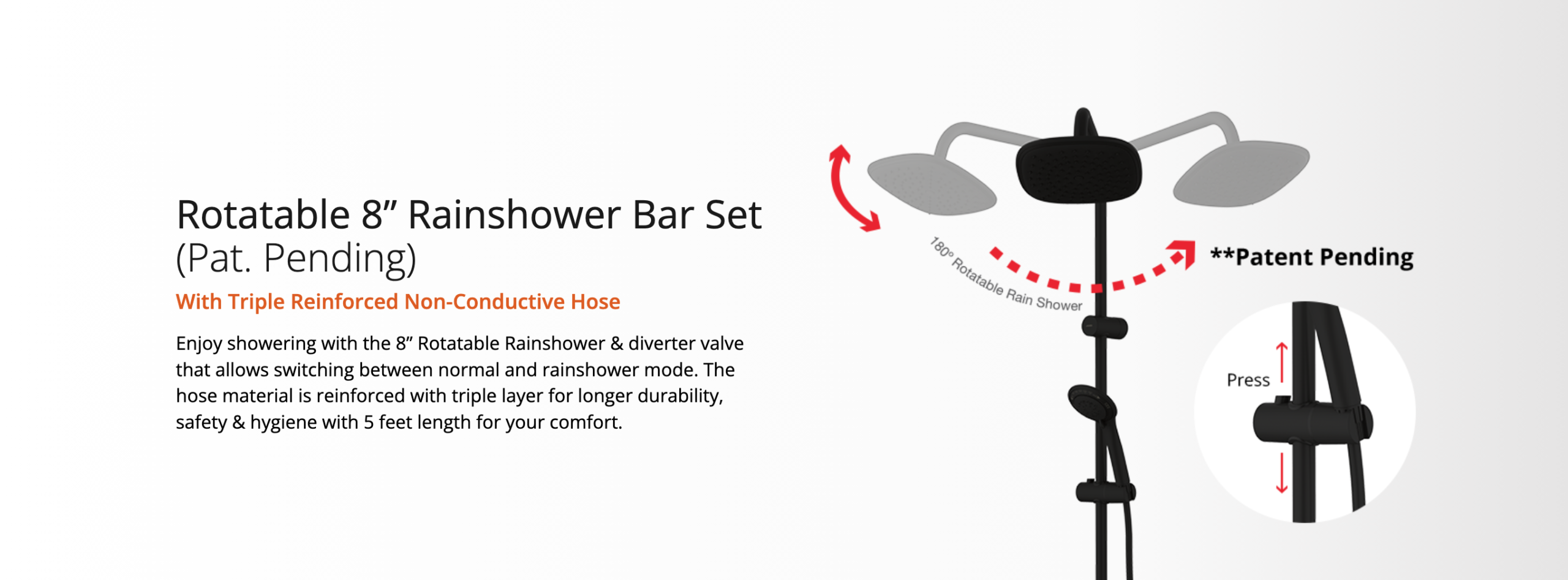 Rotatable 8” Rainshower Bar Set (Pat. Pending)

With Triple Reinforced Non-Conductive Hose

Enjoy showering with the 8” Rotatable Rainshower & diverter valve that allows switching between normal and rainshower mode. The hose material is reinforced with triple layer for longer durability, safety & hygiene with 5 feet length for your comfort.

180° Rotatable Rain Shower

**Patent Pending

Press